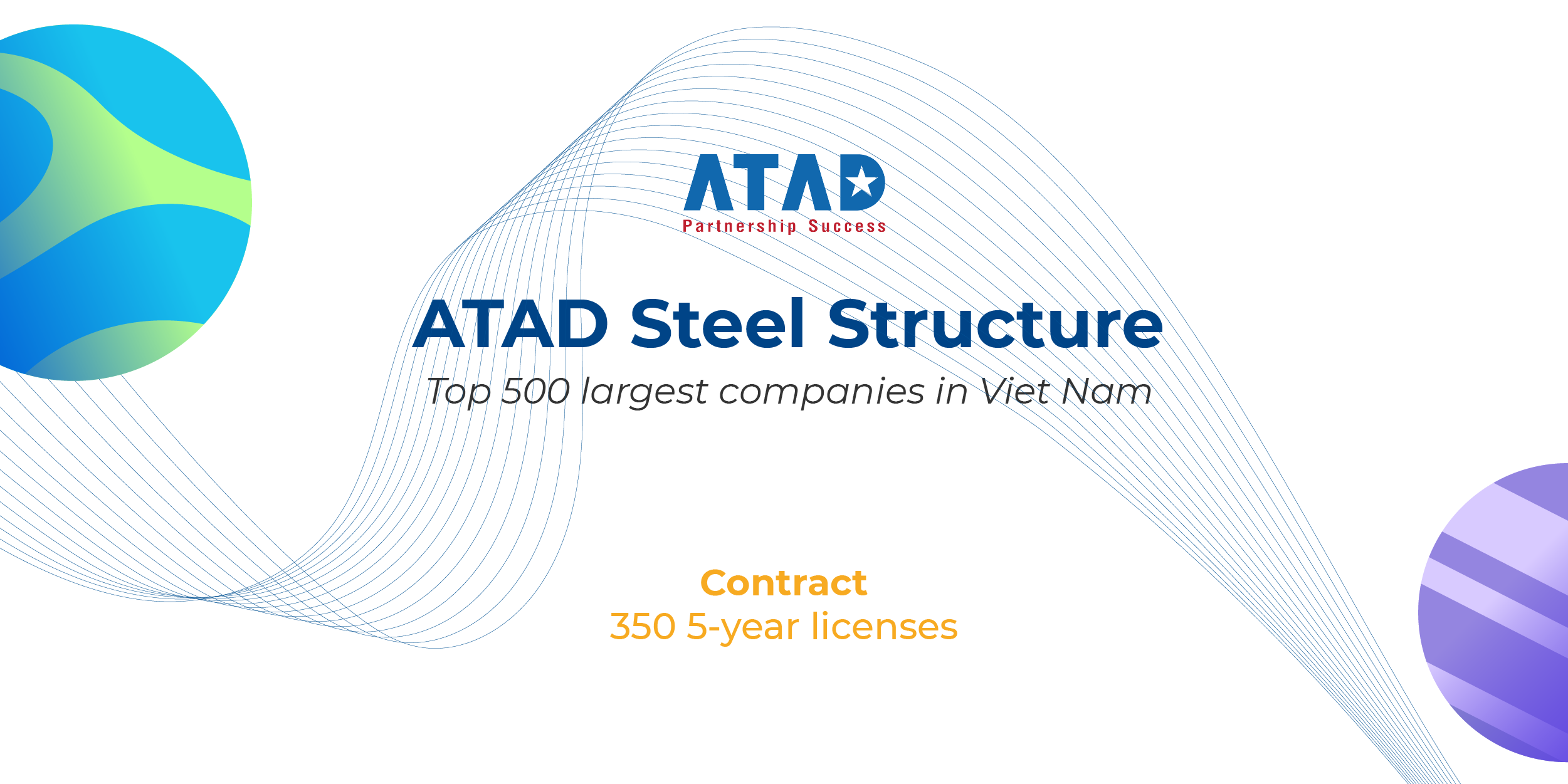 ATAD
Partnership Success

ATAD Steel Structure

Top 500 largest companies in Viet Nam

Contract
350 5-year licenses